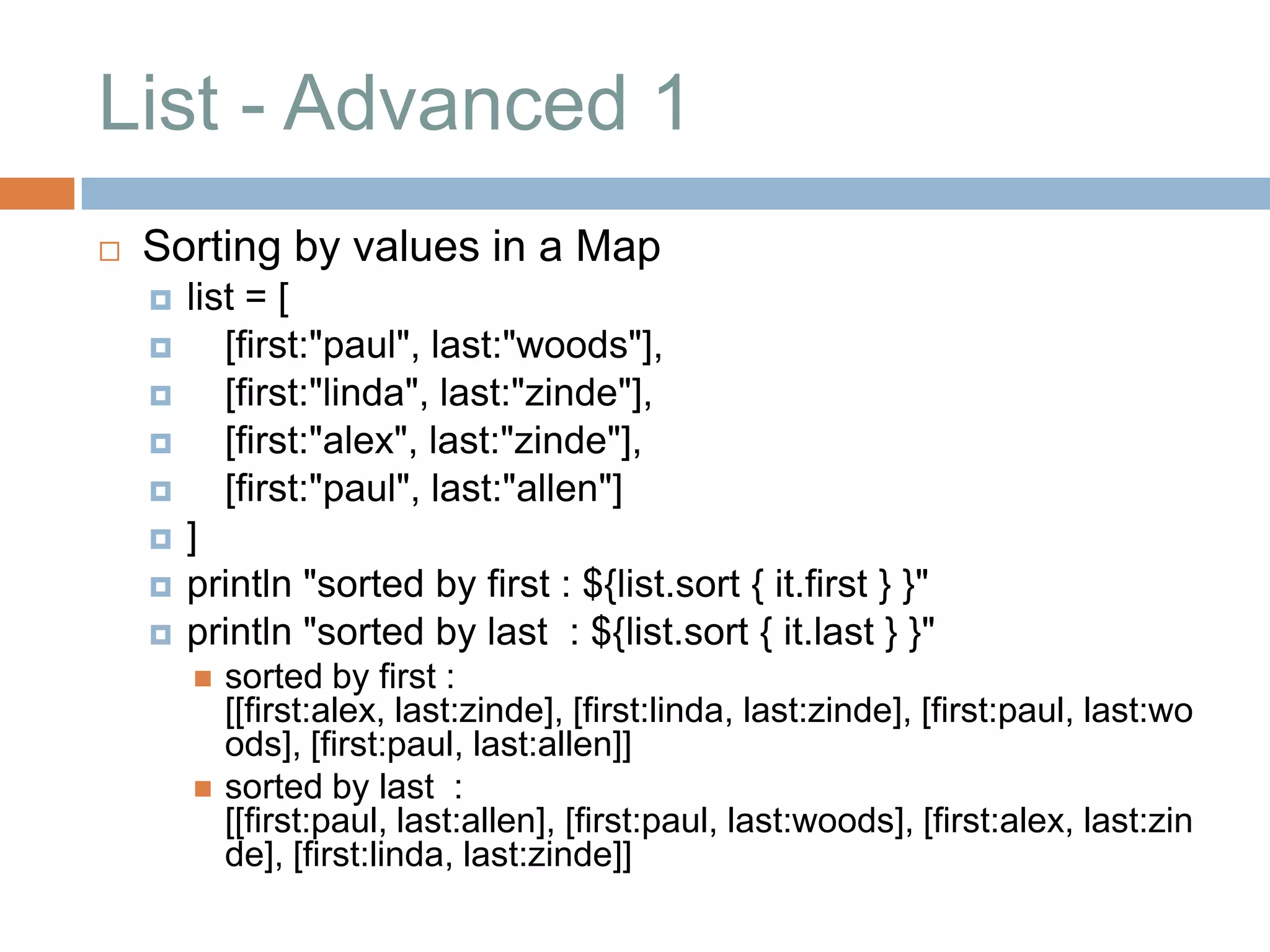 List - Advanced 1

Sorting by values in a Map

list = [

[first:"paul", last:"woods"],

[first:"linda", last:"zinde"],

[first:"alex", last:"zinde"],

[first:"paul", last:"allen"]

]

println "sorted by first : ${list.sort { it.first } }"

println "sorted by last : ${list.sort { it.last } }"

sorted by first : [[first:alex, last:zinde], [first:linda, last:zinde], [first:paul, last:woods], [first:paul, last:allen]]

sorted by last : [[first:paul, last:allen], [first:paul, last:woods], [first:alex, last:zinde], [first:linda, last:zinde]]